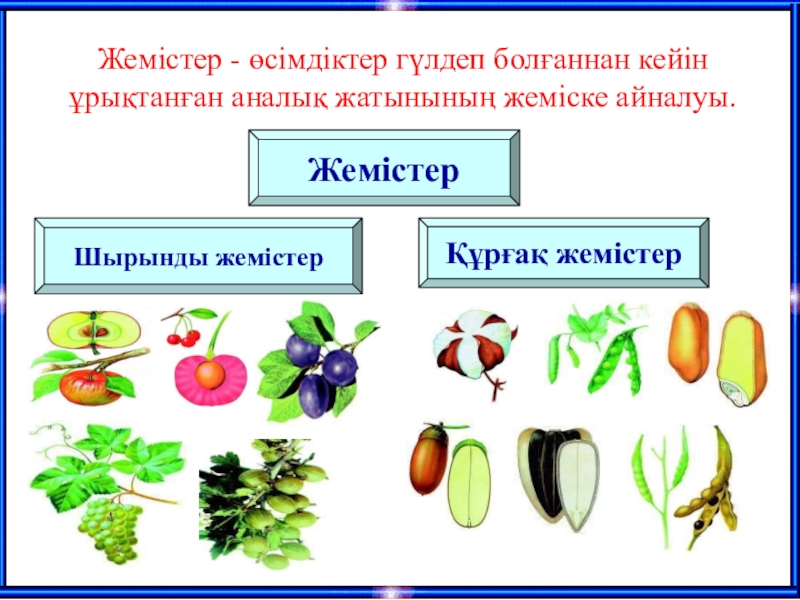 Жемістер - өсімдіктер гүлдеп болғаннан кейін ұрықтанған аналық жатынының жеміске айналуы.

Жемістер

Шырынды жемістер

Құрғақ жемістер